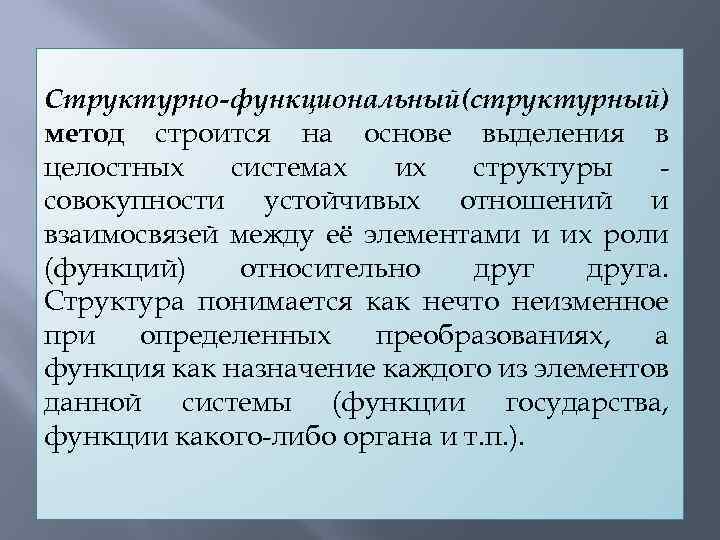 Структурно-функциональный(структурный) метод строится на основе выделения в целостных системах их структуры - совокупности устойчивых отношений и взаимосвязей между её элементами и их роли (функций) относительно друг друга. Структура понимается как нечто неизменное при определенных преобразованиях, а функция как назначение каждого из элементов данной системы (функции государства, функции какого-либо органа и т.п.).